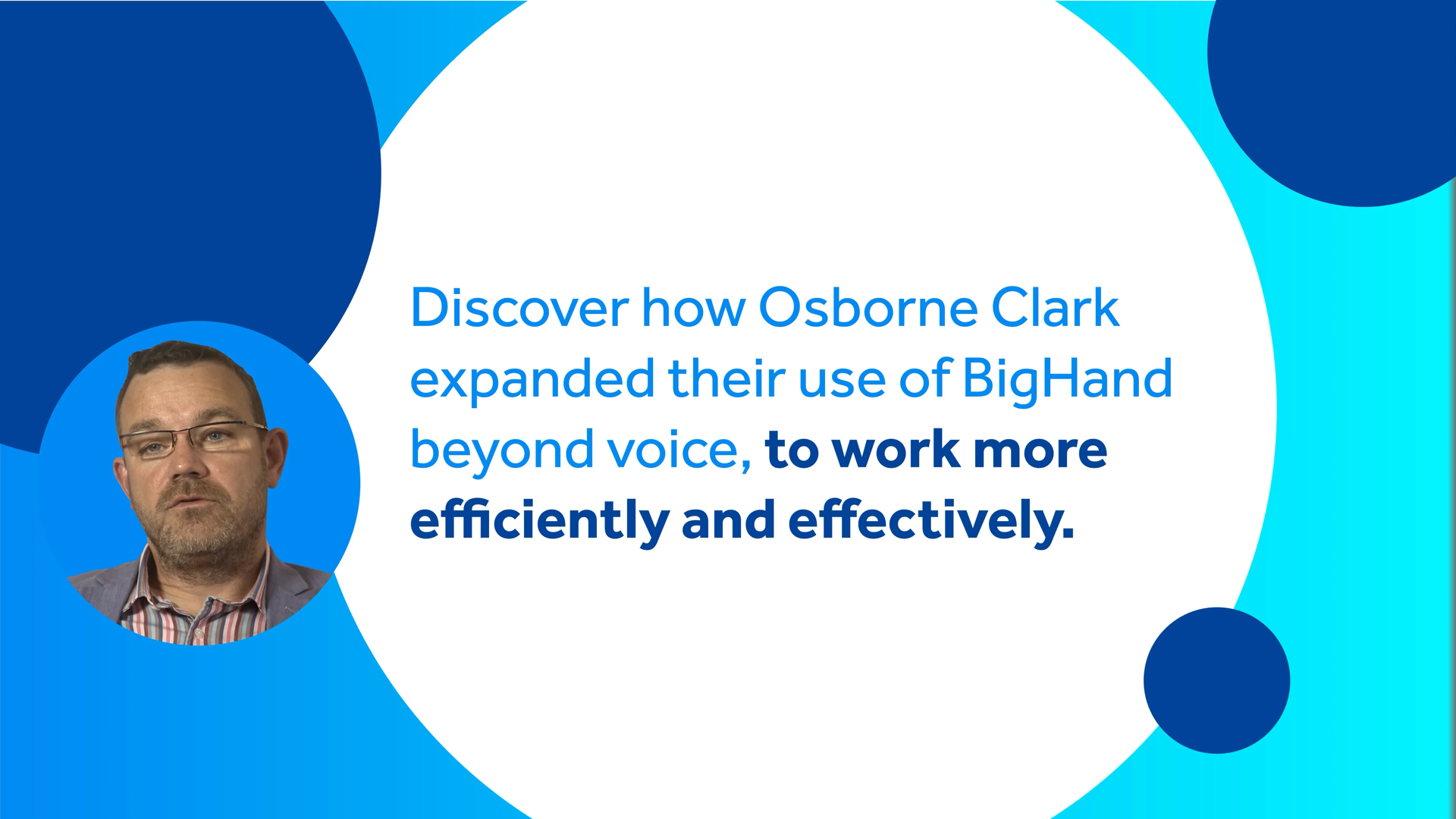 Discover how Osborne Clark expanded their use of BigHand beyond voice, to work more efficiently and effectively.